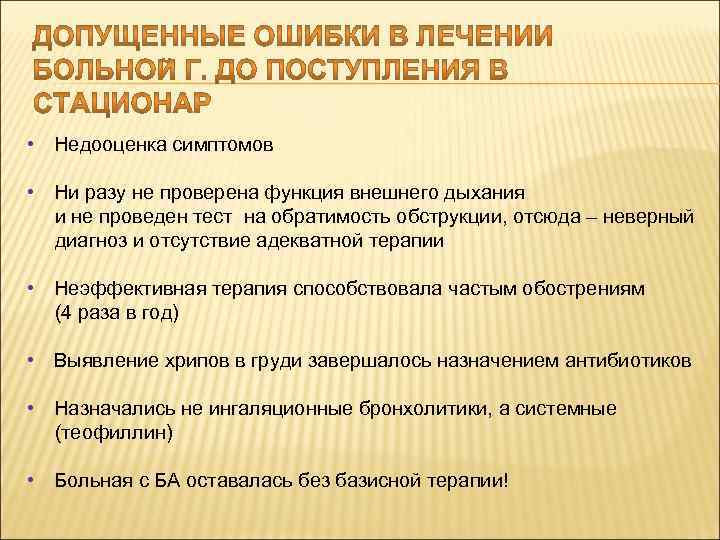 ДОПУЩЕННЫЕ ОШИБКИ В ЛЕЧЕНИИ БОЛЬНОЙ Г. ДО ПОСТУПЛЕНИЯ В СТАЦИОНАР

• Недооценка симптомов

• Ни разу не проверена функция внешнего дыхания и не проведен тест на обратимость обструкции, отсюда – неверный диагноз и отсутствие адекватной терапии

• Неэффективная терапия способствовала частым обострениям (4 раза в год)

• Выявление хрипов в груди завершалось назначением антибиотиков

• Назначались не ингаляционные бронхолитики, а системные (теофиллин)

• Больная с БА оставалась без базисной терапии!